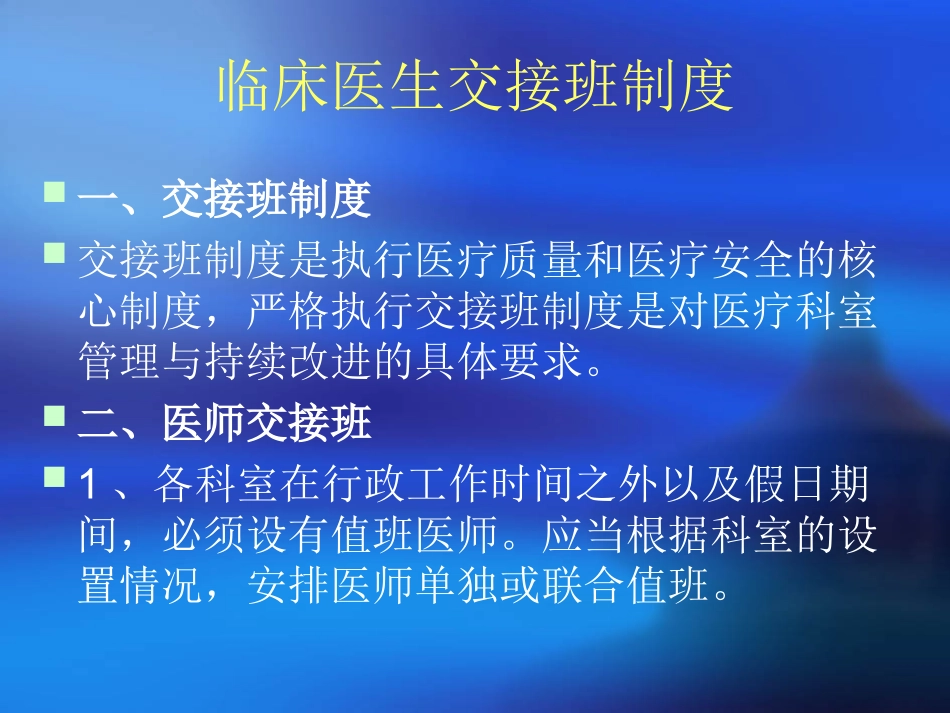 临床医生交接班制度

一、交接班制度

交接班制度是执行医疗质量和医疗安全的核心制度，严格执行交接班制度是对医疗科室管理与持续改进的具体要求。

二、医师交接班

1、各科室在行政工作时间之外以及假日期间，必须设有值班医师。应当根据科室的设置情况，安排医师单独或联合值班。